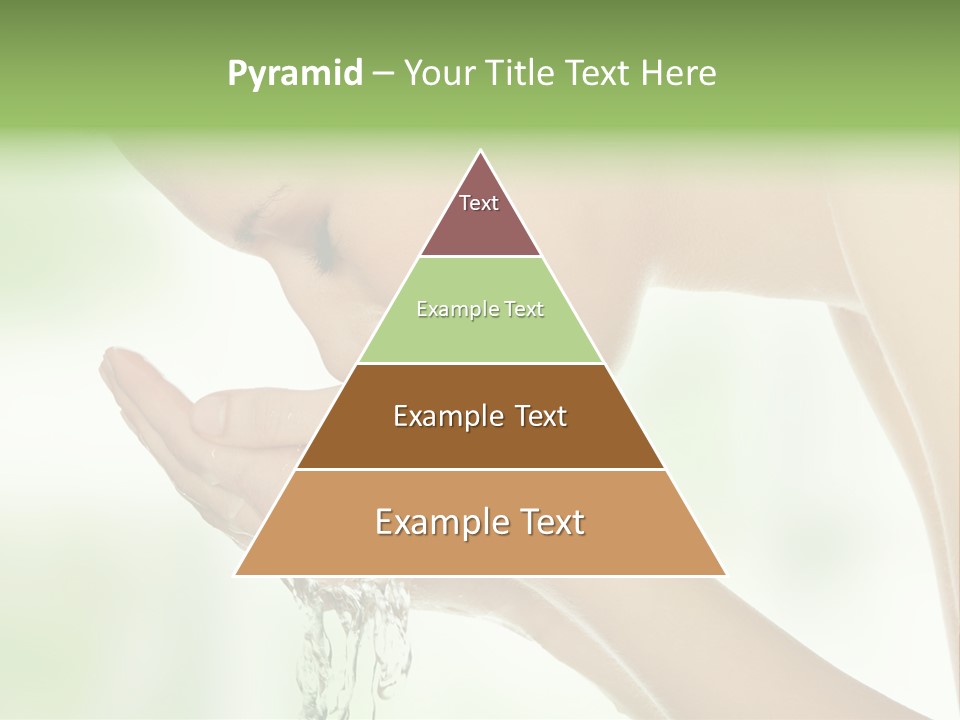 Pyramid – Your Title Text Here

Text

Example Text

Example Text

Example Text